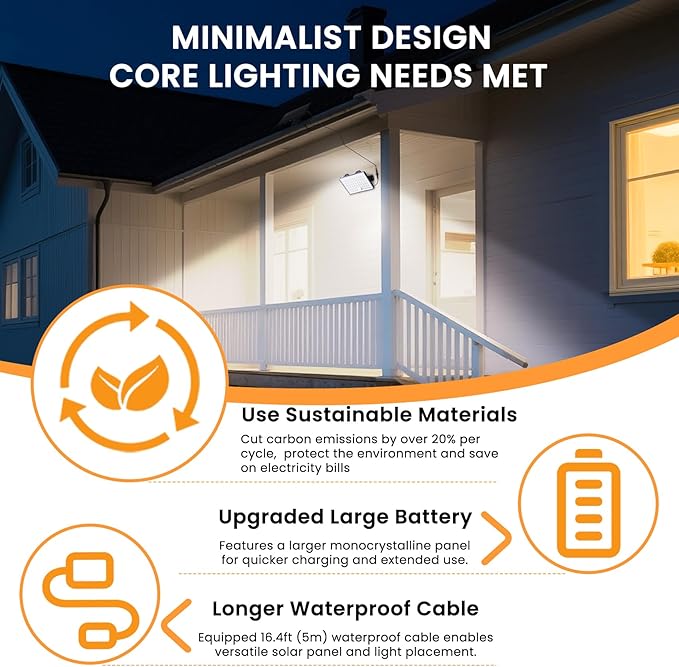 MINIMALIST DESIGN
CORE LIGHTING NEEDS MET

Use Sustainable Materials

Cut carbon emissions by over 20% per cycle,  protect the environment and save on electricity bills

Upgraded Large Battery

Features a larger monocrystalline panel for quicker charging and extended use.

Longer Waterproof Cable

Equipped 16.4ft (5m) waterproof cable enables versatile solar panel and light placement.